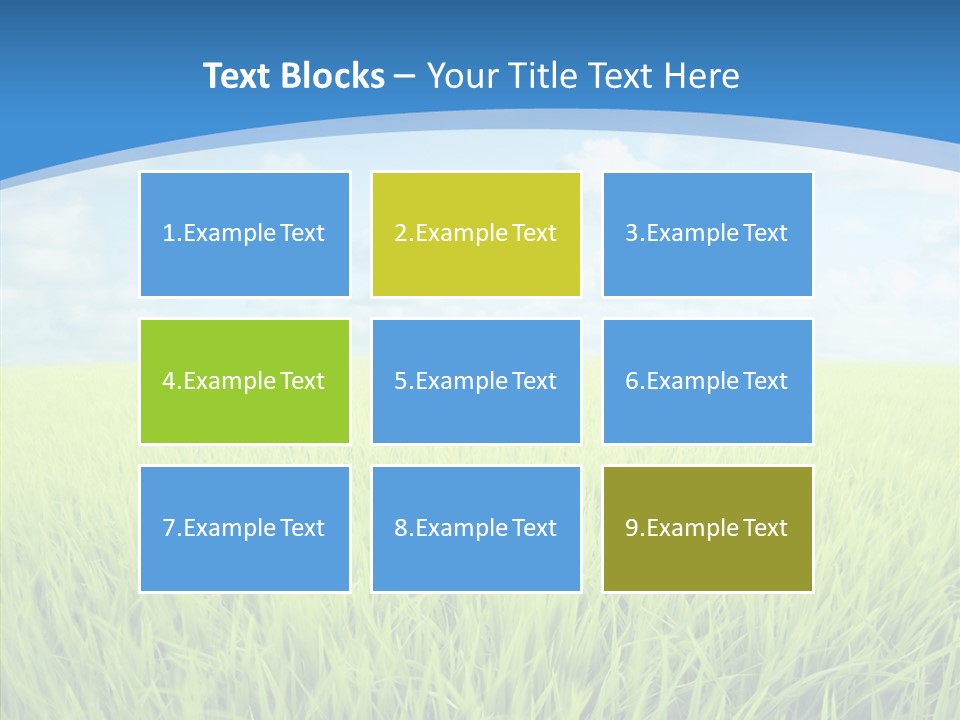 Text Blocks – Your Title Text Here

1.Example Text

2.Example Text

3.Example Text

4.Example Text

5.Example Text

6.Example Text

7.Example Text

8.Example Text

9.Example Text